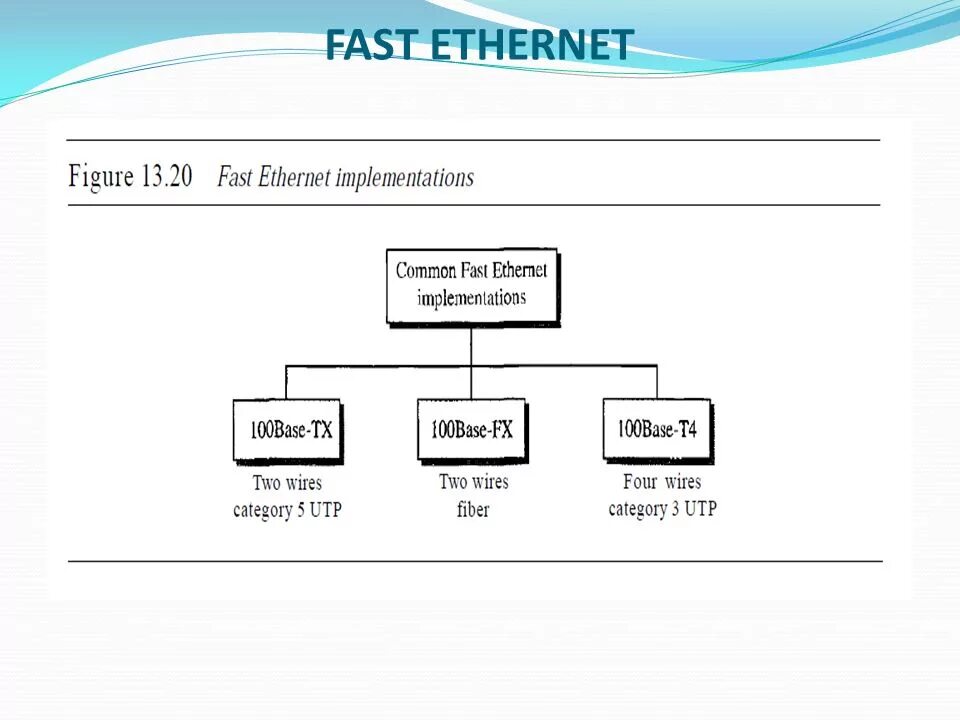 FAST ETHERNET

Figure 13.20 Fast Ethernet implementations

Common Fast Ethernet implementations

100Base-TX
Two wires category 5 UTP

100Base-FX
Two wires fiber

100Base-T4
Four wires category 3 UTP